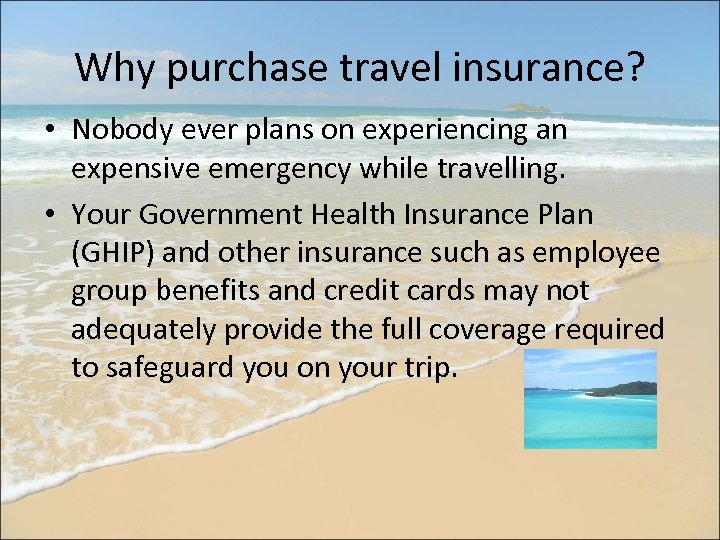 Why purchase travel insurance?

• Nobody ever plans on experiencing an expensive emergency while travelling.

• Your Government Health Insurance Plan (GHIP) and other insurance such as employee group benefits and credit cards may not adequately provide the full coverage required to safeguard you on your trip.